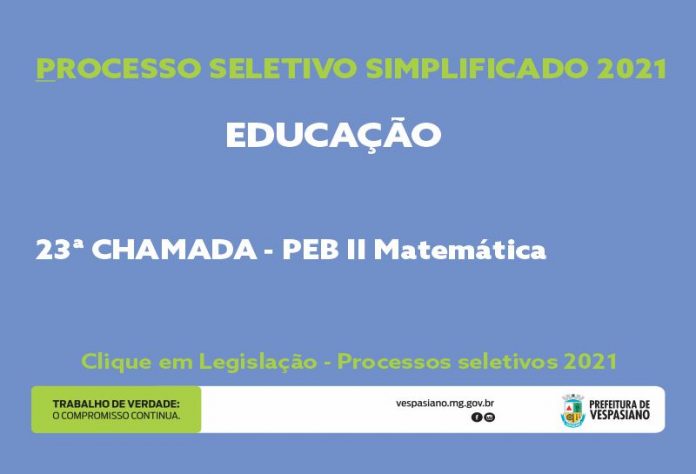 PROCESSO SELETIVO SIMPLIFICADO 2021

EDUCAÇÃO

23ª CHAMADA - PEB II Matemática

Clique em Legislação - Processos seletivos 2021

TRABALHO DE VERDADE:
O COMPROMISSO CONTINUA.

vespasiano.mg.gov.br

PREFEITURA DE VESPASIANO